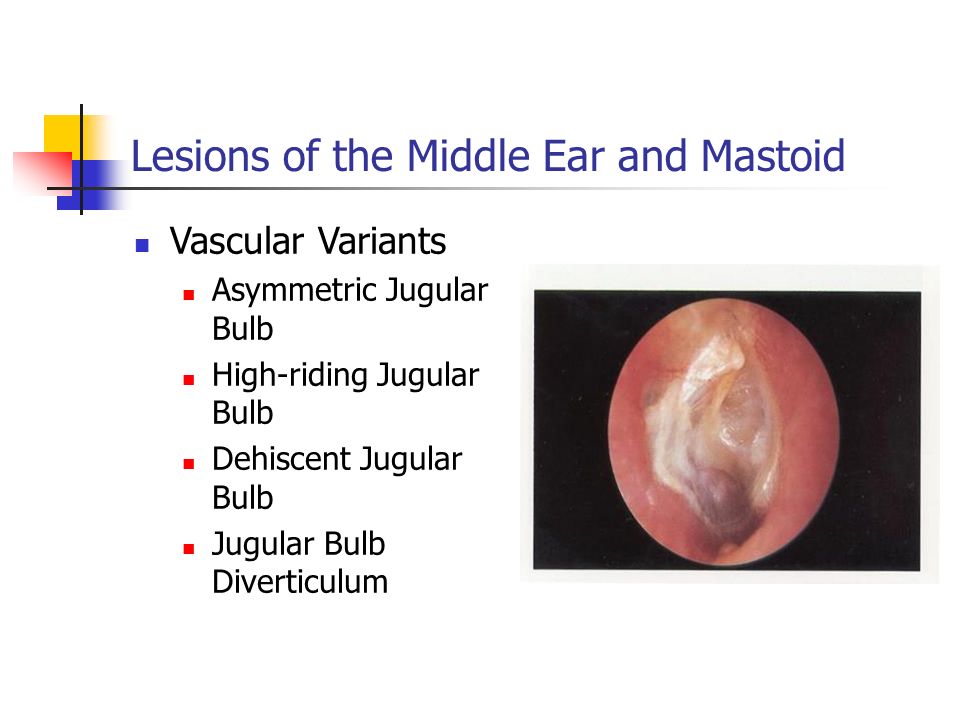 Lesions of the Middle Ear and Mastoid

- Vascular Variants
  - Asymmetric Jugular Bulb
  - High-riding Jugular Bulb
  - Dehiscent Jugular Bulb
  - Jugular Bulb Diverticulum